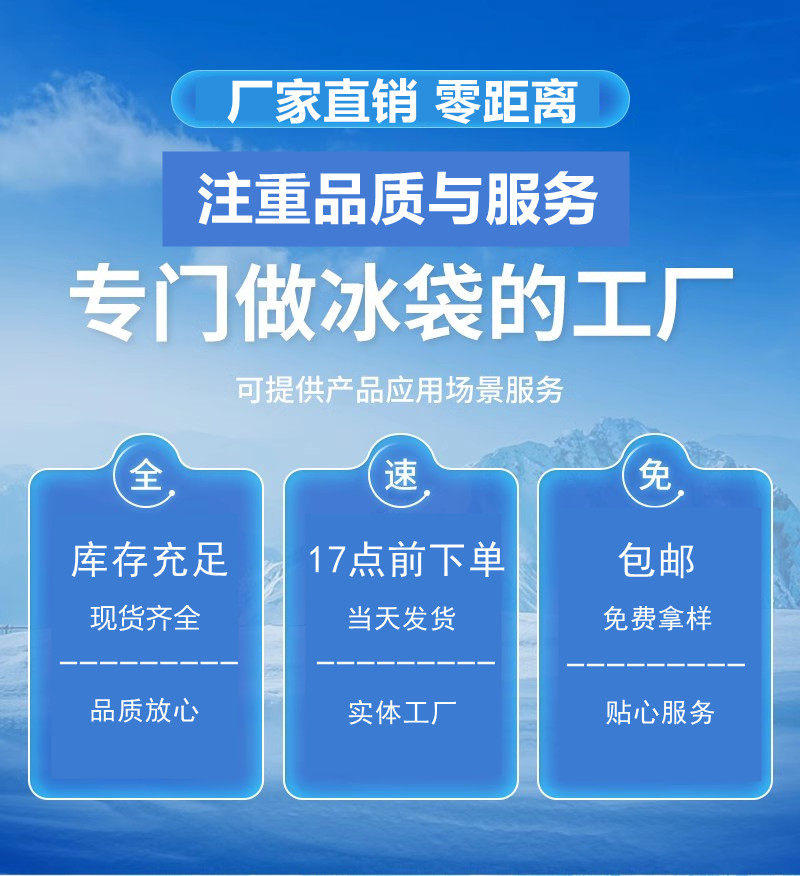 厂家直销 零距离

注重品质与服务

专门做冰袋的工厂

可提供产品应用场景服务

全

库存充足

现货齐全

品质放心

速

17点前下单

当天发货

实体工厂

免

包邮

免费拿样

贴心服务